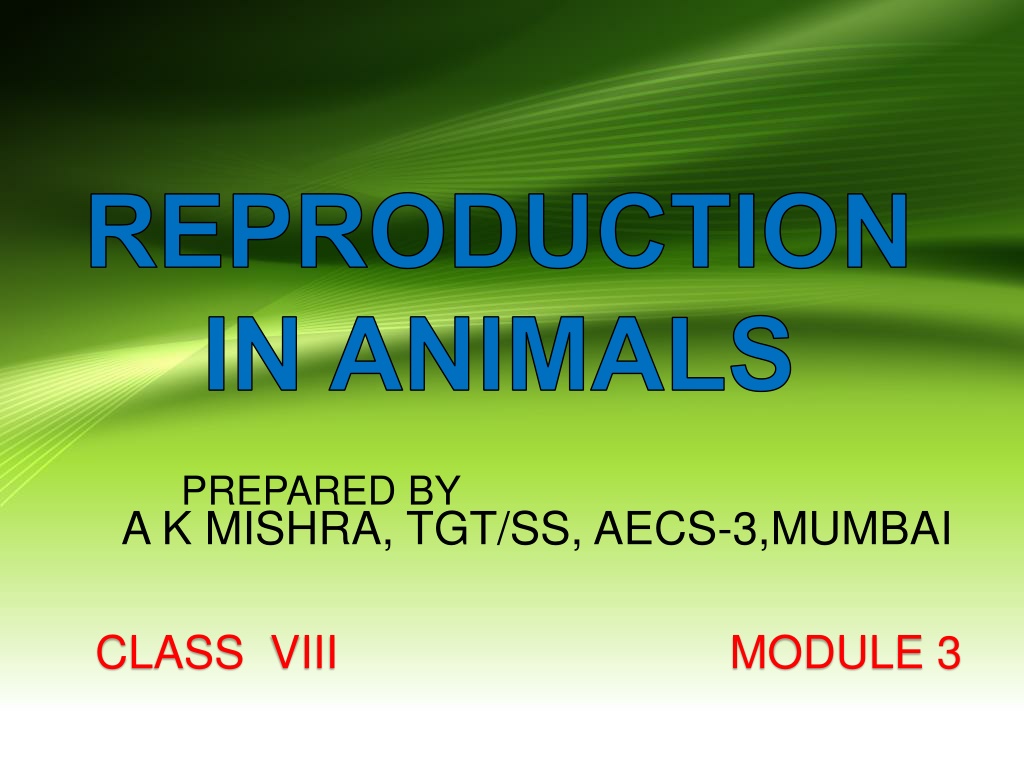 REPRODUCTION IN ANIMALS

PREPARED BY
A K MISHRA, TGT/SS, AECS-3,MUMBAI

CLASS VIII

MODULE 3